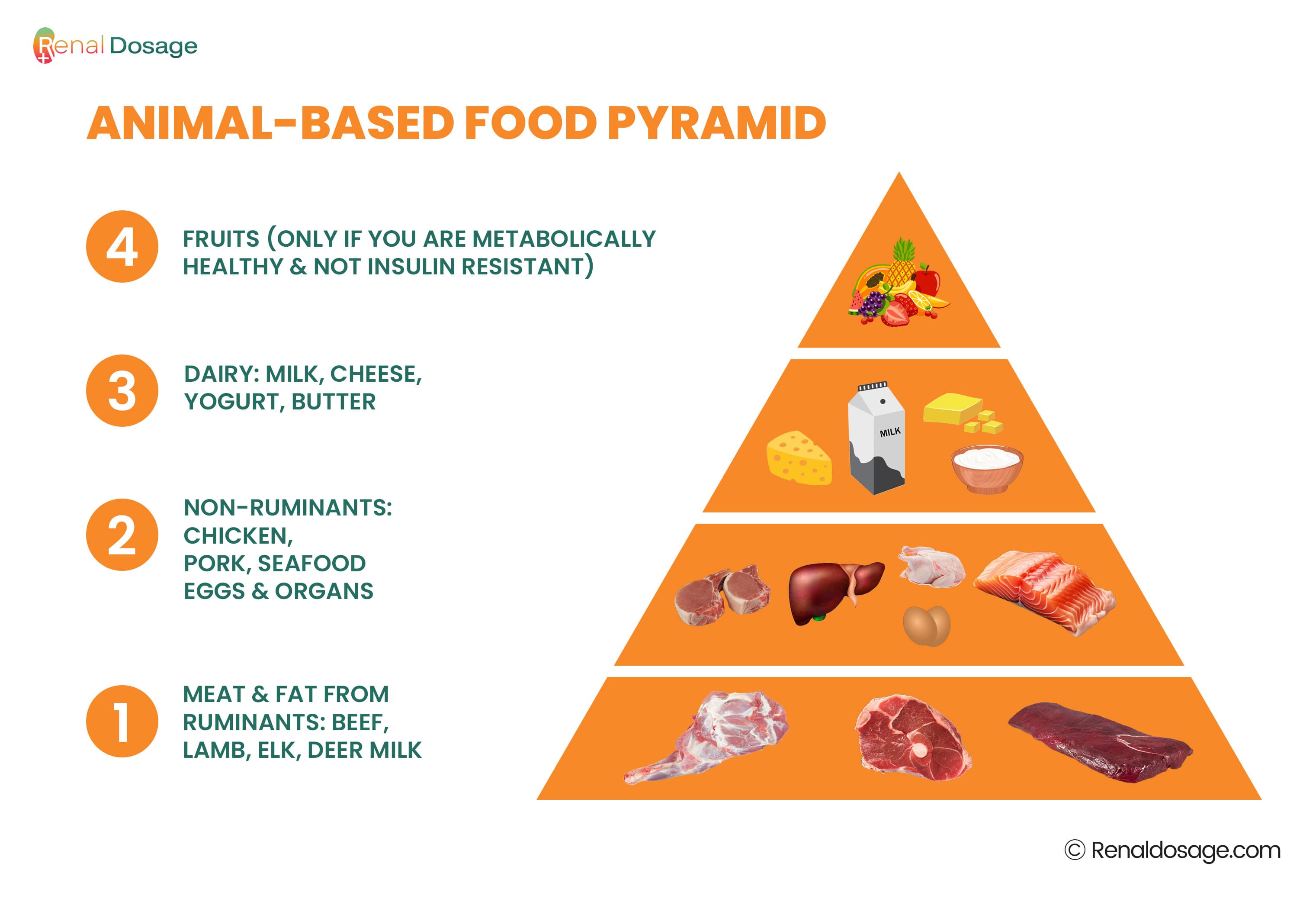 Renal Dosage

ANIMAL-BASED FOOD PYRAMID

4 FRUITS (ONLY IF YOU ARE METABOLICALLY HEALTHY & NOT INSULIN RESISTANT)

3 DAIRY: MILK, CHEESE, YOGURT, BUTTER

2 NON-RUMINANTS: CHICKEN, PORK, SEAFOOD EGGS & ORGANS

1 MEAT & FAT FROM RUMINANTS: BEEF, LAMB, ELK, DEER MILK

MILK

© Renaldosage.com